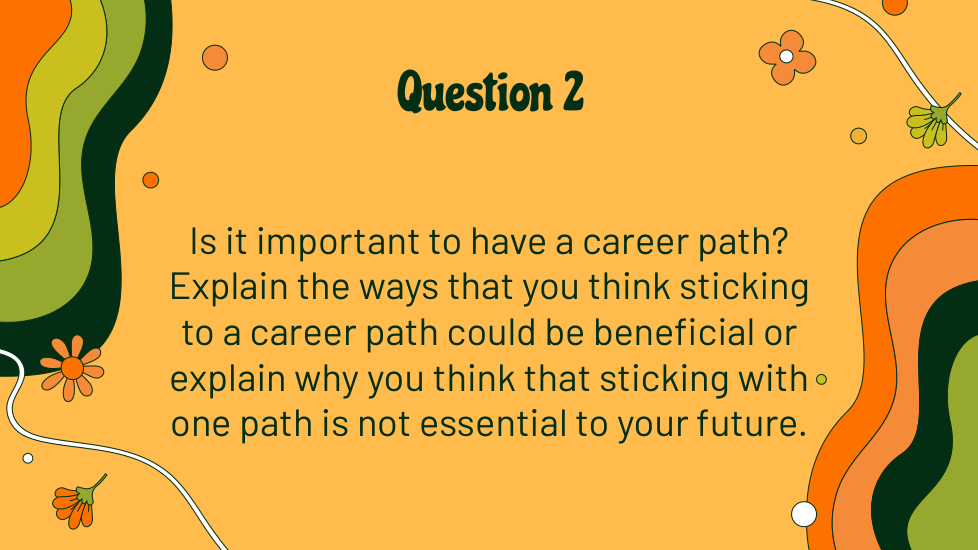 Question 2

Is it important to have a career path? Explain the ways that you think sticking to a career path could be beneficial or explain why you think that sticking with one path is not essential to your future.